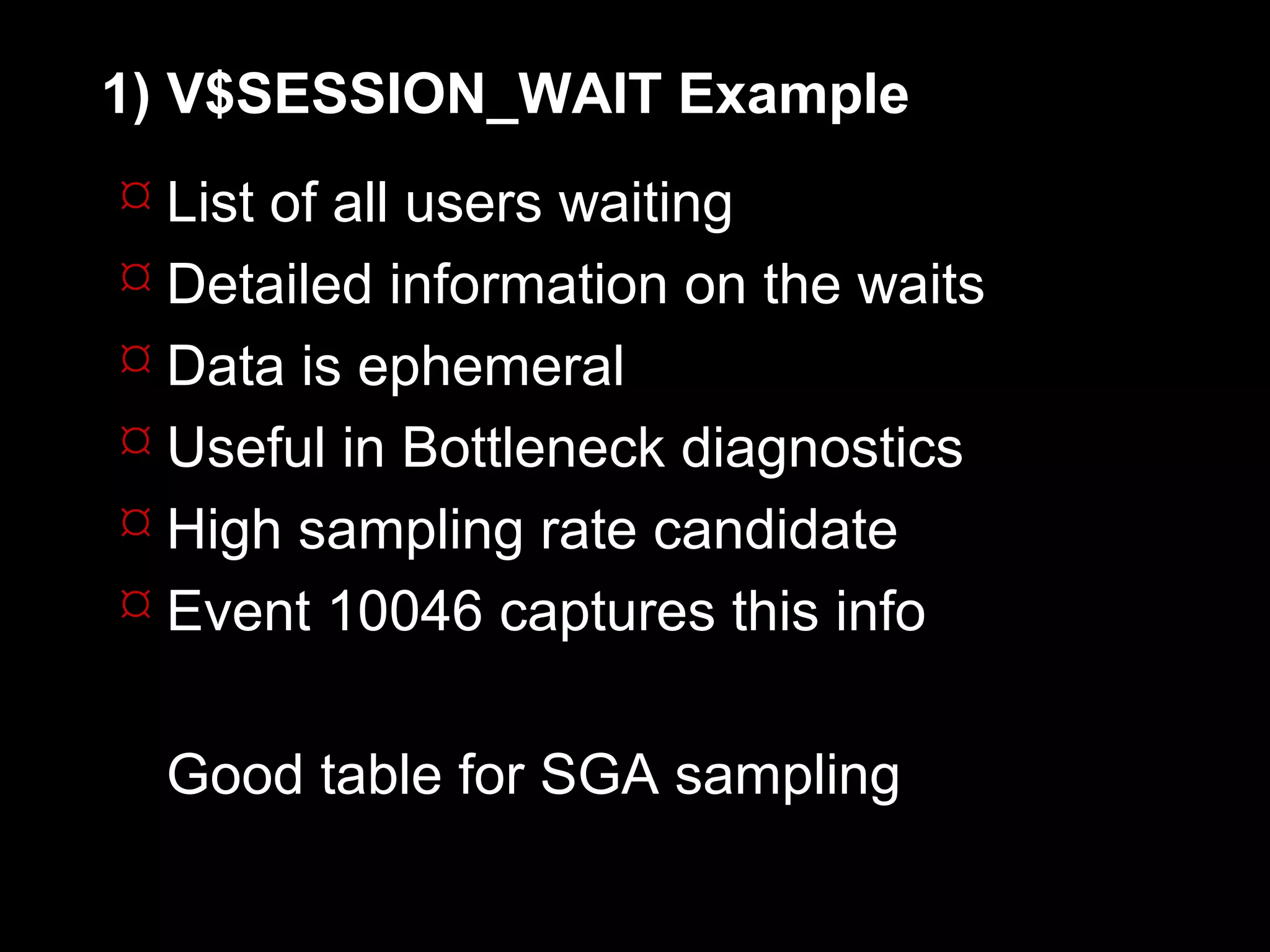 1) V$SESSION_WAIT Example

¤ List of all users waiting
¤ Detailed information on the waits
¤ Data is ephemeral
¤ Useful in Bottleneck diagnostics
¤ High sampling rate candidate
¤ Event 10046 captures this info

Good table for SGA sampling